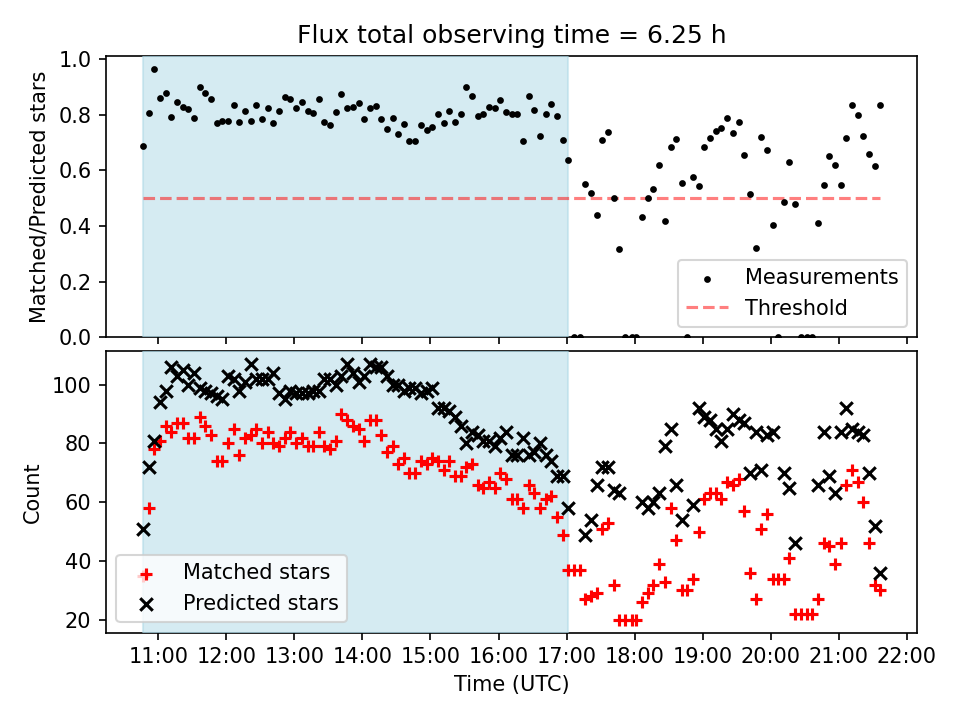 Flux total observing time = 6.25 h

Matched/Predicted stars

1.0
0.8
0.6
0.4
0.2
0.0

Measurements
Threshold

Count

100
80
60
40
20

Matched stars
Predicted stars

11:00 12:00 13:00 14:00 15:00 16:00 17:00 18:00 19:00 20:00 21:00 22:00

Time (UTC)